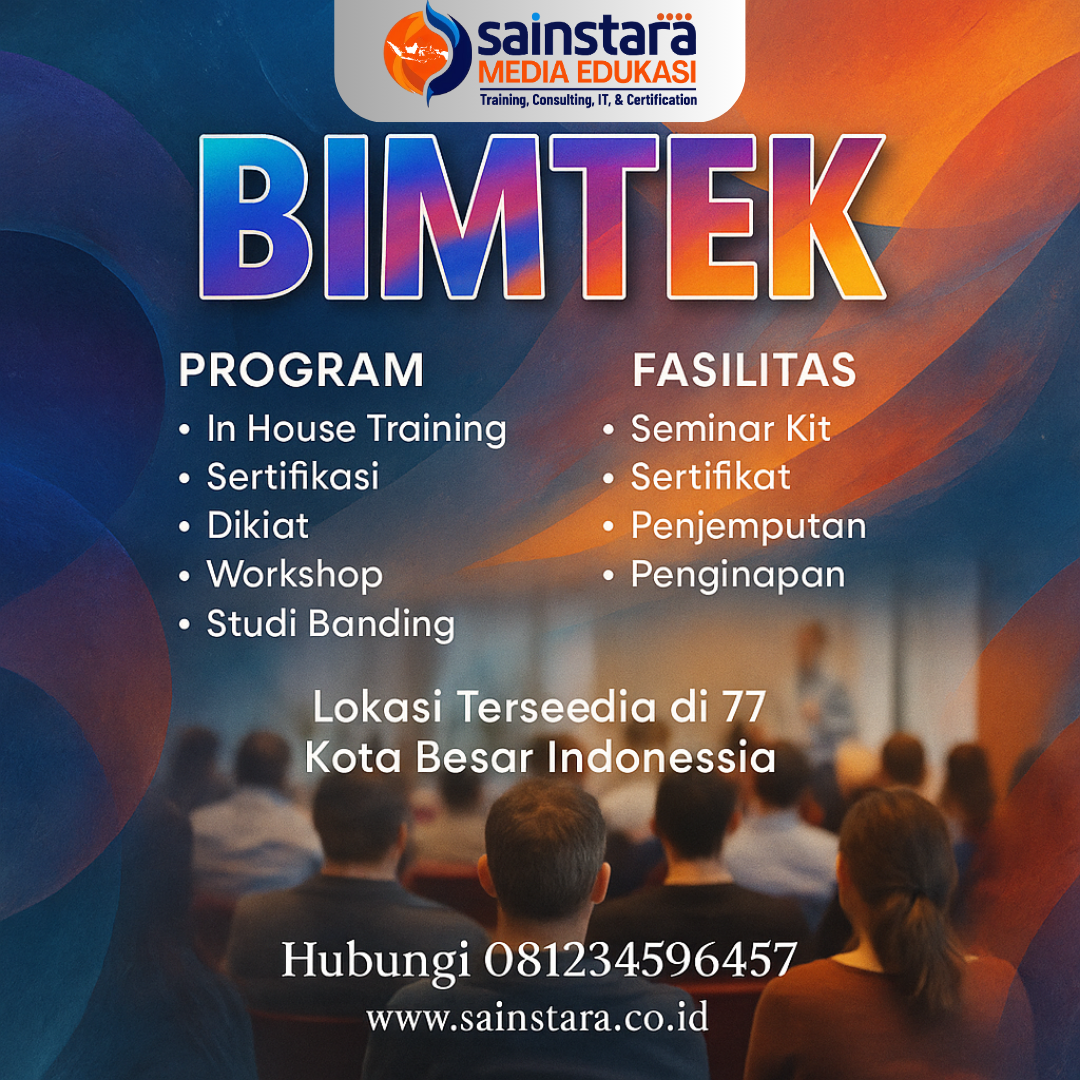 sainstara
MEDIA EDUKASI
Training, Consulting, IT, & Certification

BIMTEK

PROGRAM
• In House Training
• Sertifikasi
• Dikiat
• Workshop
• Studi Banding

FASILITAS
• Seminar Kit
• Sertifikat
• Penjemputan
• Penginapan

Lokasi Terseedia di 77 Kota Besar Indonessia

Hubungi 081234596457
www.sainstara.co.id